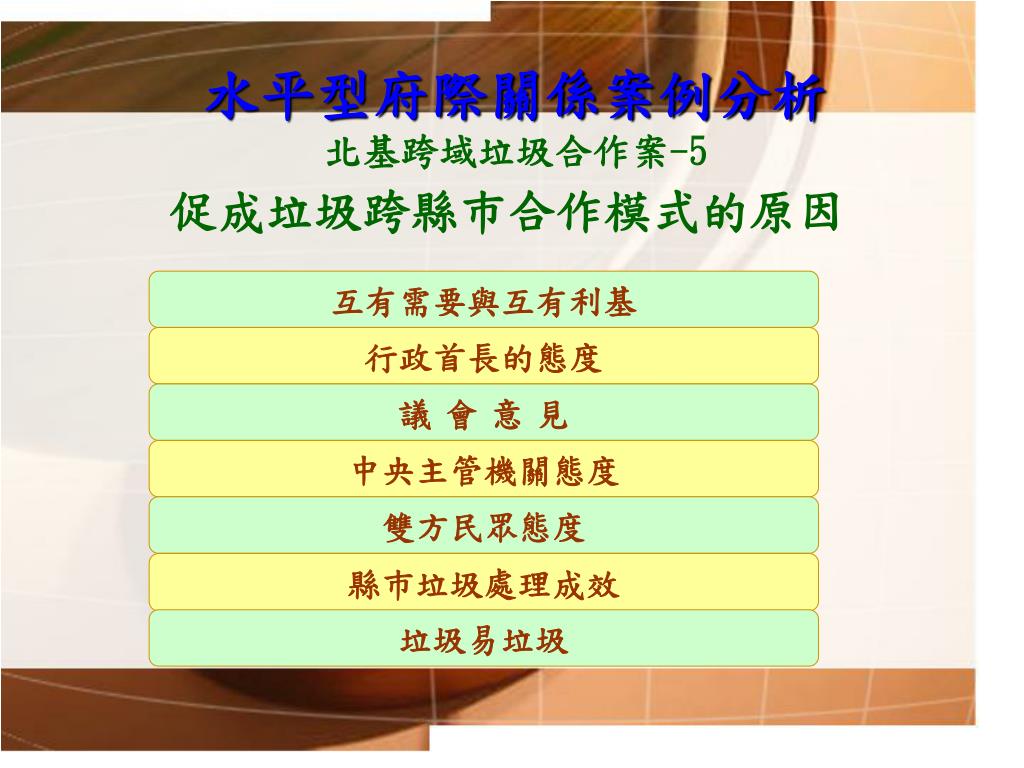 水平型府際關係案例分析

北基跨域垃圾合作案-5

促成垃圾跨縣市合作模式的原因

互有需要與互有利基

行政首長的態度

議 會 意 見

中央主管機關態度

雙方民眾態度

縣市垃圾處理成效

垃圾易垃圾